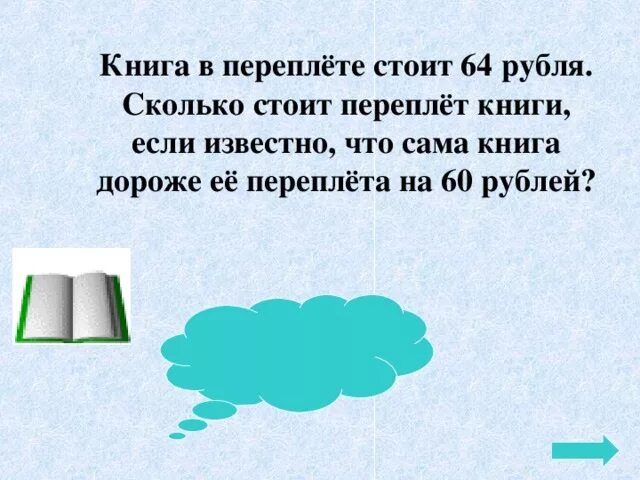 Книга в переплёте стоит 64 рубля. Сколько стоит переплёт книги, если известно, что сама книга дороже её переплёта на 60 рублей?